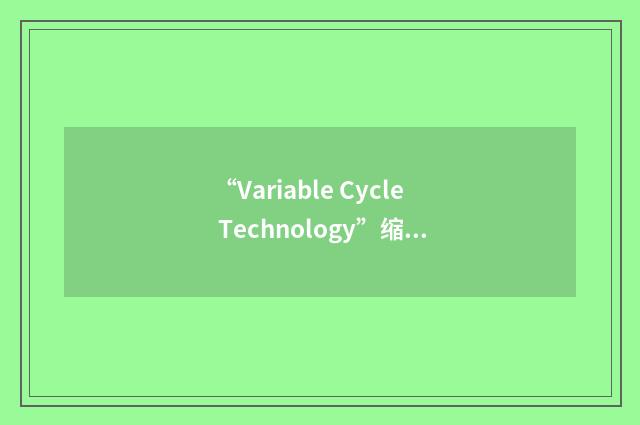 “Variable Cycle Technology”缩...